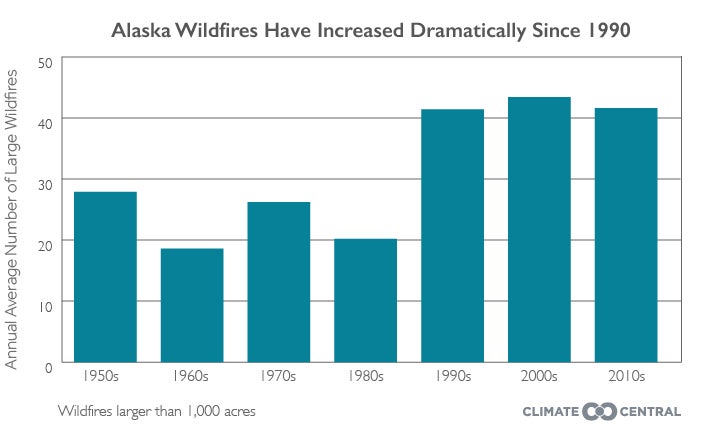 Alaska Wildfires Have Increased Dramatically Since 1990

Annual Average Number of Large Wildfires

50
40
30
20
10
0

1950s
1960s
1970s
1980s
1990s
2000s
2010s

Wildfires larger than 1,000 acres

CLIMATE CENTRAL